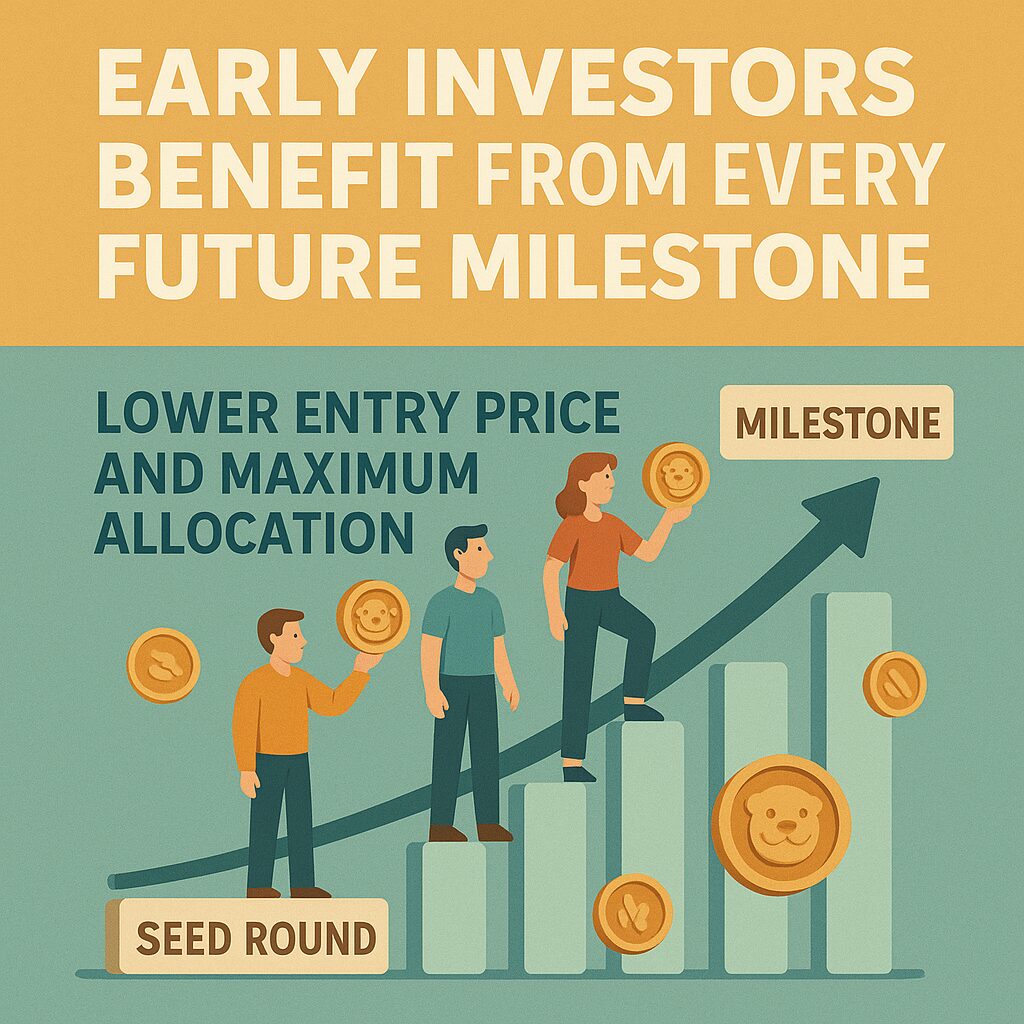 EARLY INVESTORS BENEFIT FROM EVERY FUTURE MILESTONE

LOWER ENTRY PRICE AND MAXIMUM ALLOCATION

MILESTONE

SEED ROUND